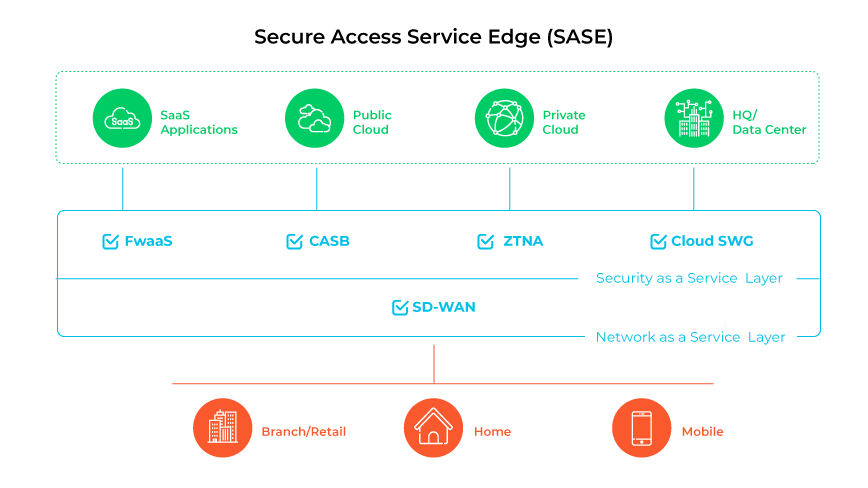 Secure Access Service Edge (SASE)

SaaS

SaaS Applications

Public Cloud

Private Cloud

HQ/ Data Center

FwaaS

CASB

ZTNA

Cloud SWG

Security as a Service Layer

SD-WAN

Network as a Service Layer

Branch/Retail

Home

Mobile